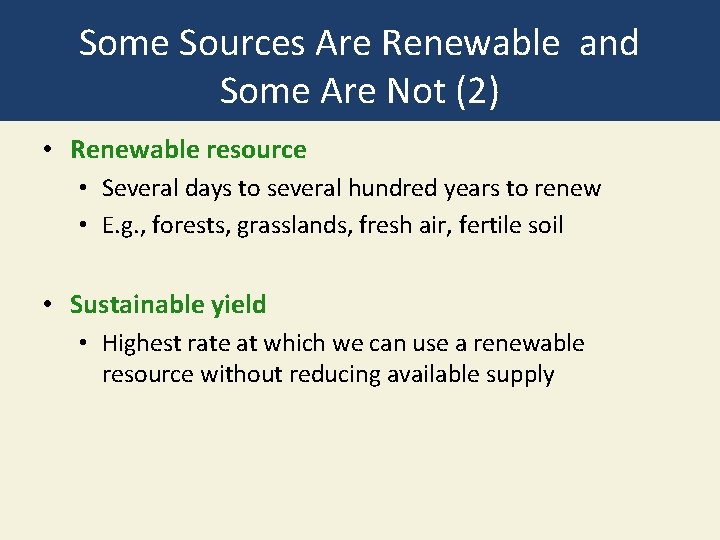 Some Sources Are Renewable and Some Are Not (2)

• Renewable resource
  • Several days to several hundred years to renew
  • E.g., forests, grasslands, fresh air, fertile soil

• Sustainable yield
  • Highest rate at which we can use a renewable resource without reducing available supply